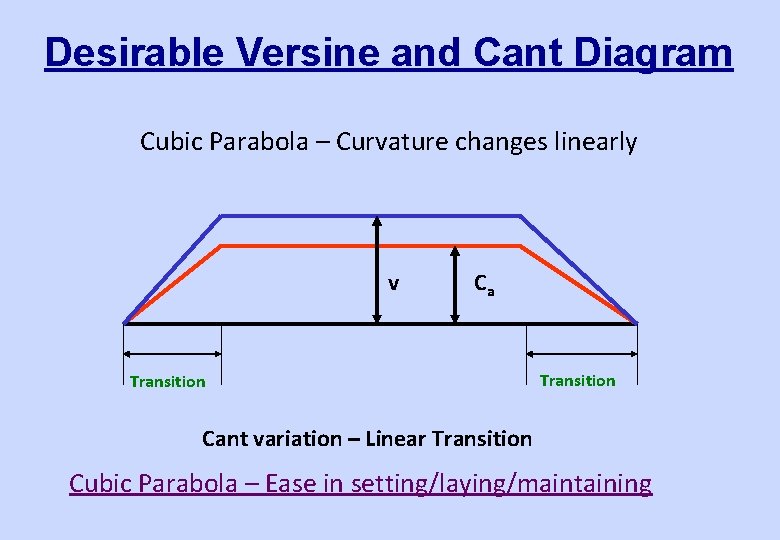 Desirable Versine and Cant Diagram

Cubic Parabola – Curvature changes linearly

v

$C_a$

Transition

Transition

Cant variation – Linear Transition

Cubic Parabola – Ease in setting/laying/maintaining